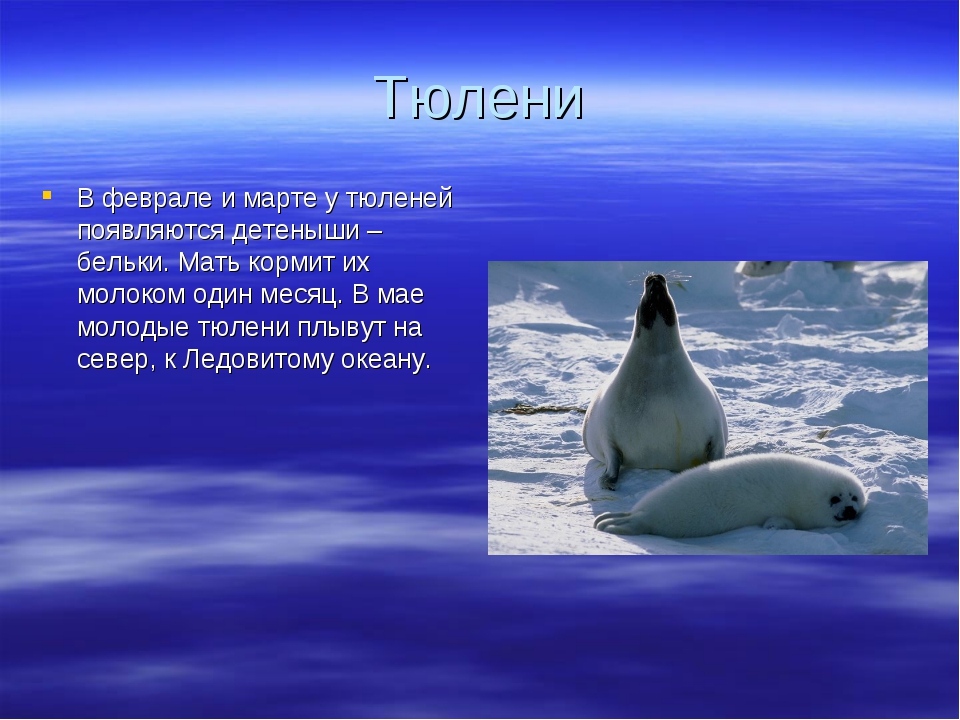 Тюлени

- В феврале и марте у тюленей появляются детеныши – бельки. Мать кормит их молоком один месяц. В мае молодые тюлени плывут на север, к Ледовитому океану.